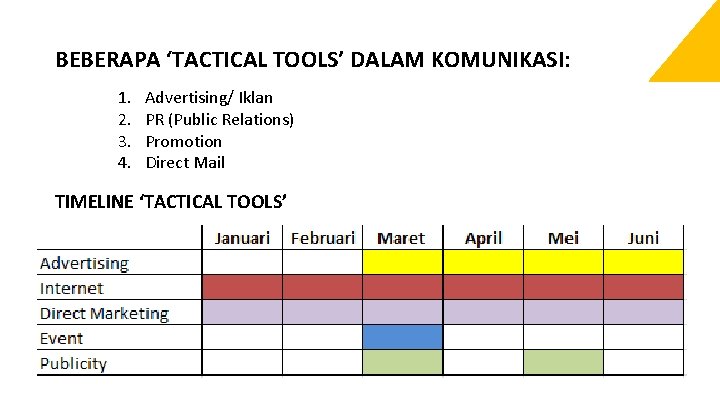 BEBERAPA ‘TACTICAL TOOLS’ DALAM KOMUNIKASI:

1. Advertising/ Iklan
2. PR (Public Relations)
3. Promotion
4. Direct Mail

TIMELINE ‘TACTICAL TOOLS’

| | Januari | Februari | Maret | April | Mei | Juni |
|---|---|---|---|---|---|---|
| Advertising | | | | | | |
| Internet | | | | | | |
| Direct Marketing | | | | | | |
| Event | | | | | | |
| Publicity | | | | | | |